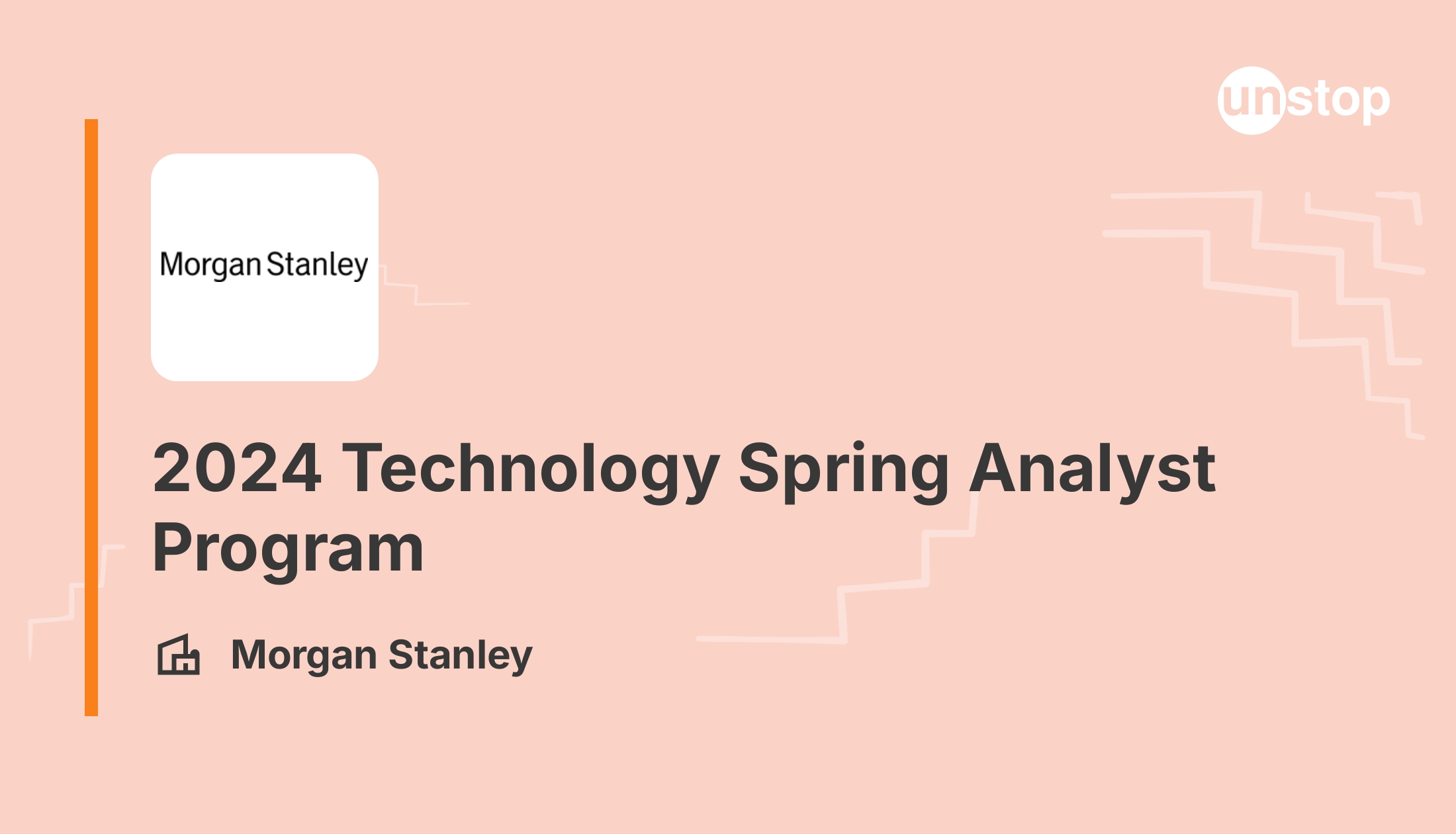 unstop

Morgan Stanley

2024 Technology Spring Analyst Program

Morgan Stanley